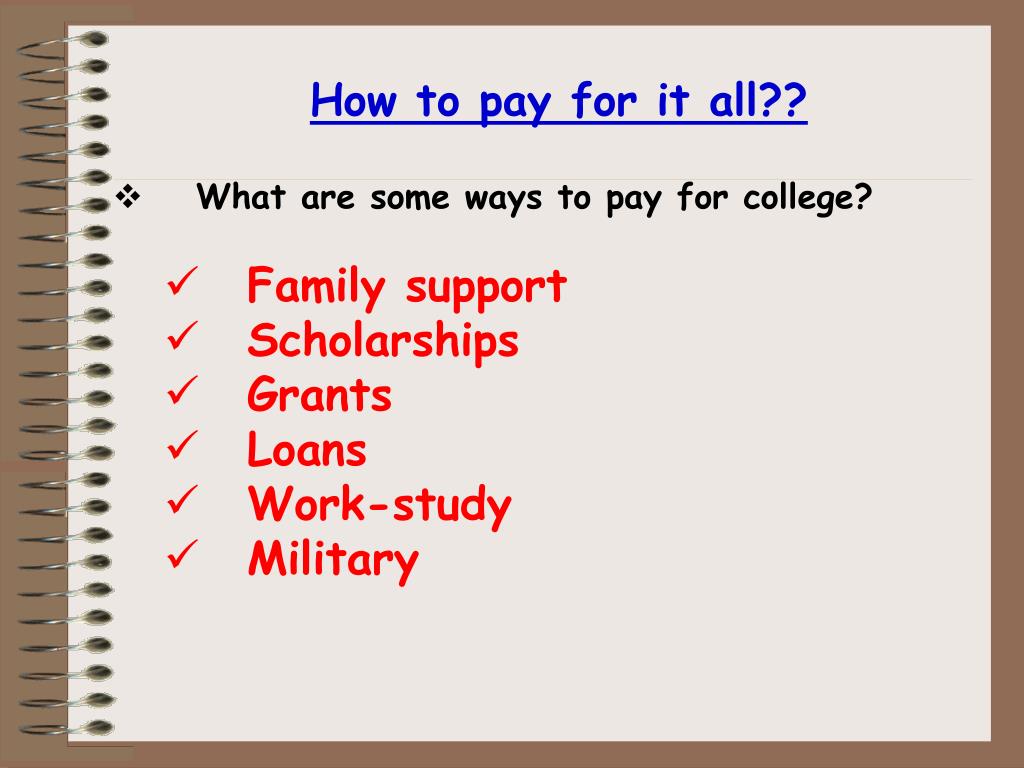 How to pay for it all??

❖ What are some ways to pay for college?

✓ Family support
✓ Scholarships
✓ Grants
✓ Loans
✓ Work-study
✓ Military